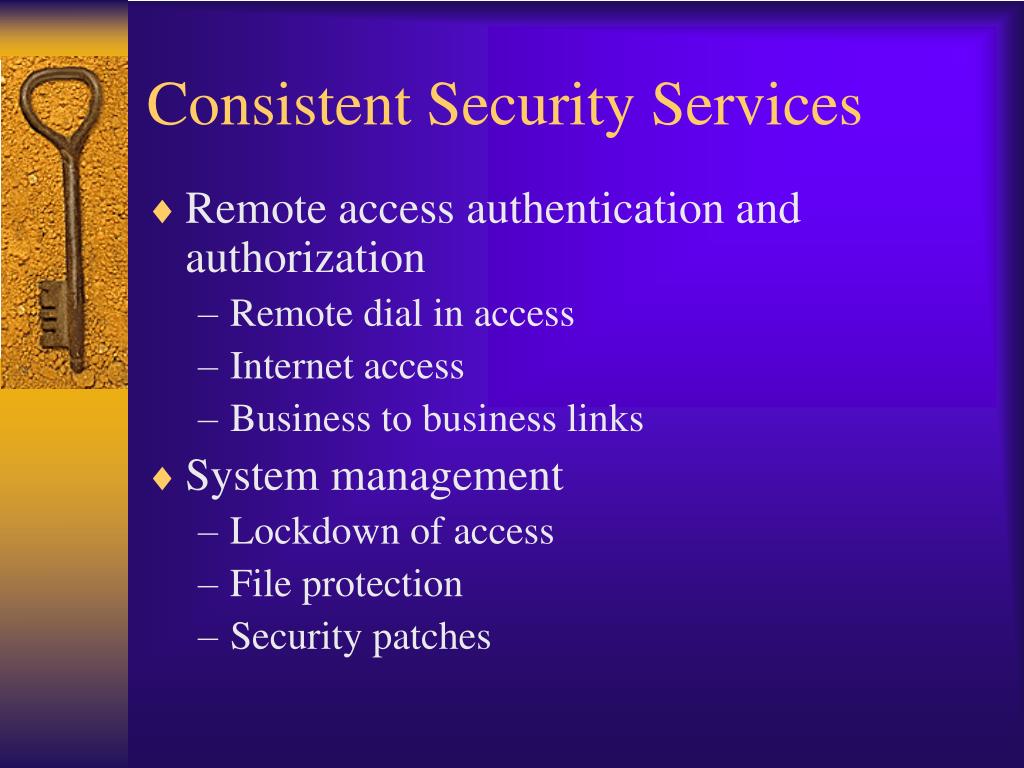 Consistent Security Services

♦ Remote access authentication and authorization
– Remote dial in access
– Internet access
– Business to business links
♦ System management
– Lockdown of access
– File protection
– Security patches